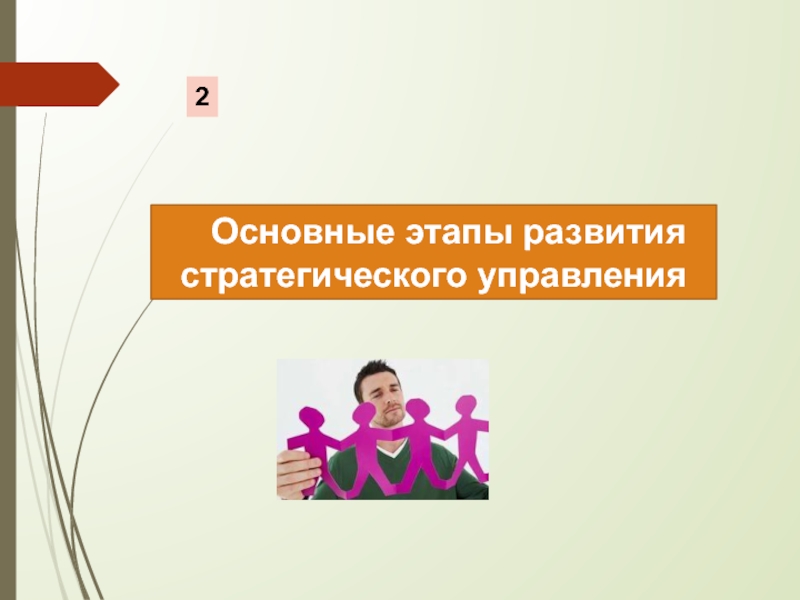 2

Основные этапы развития стратегического управления